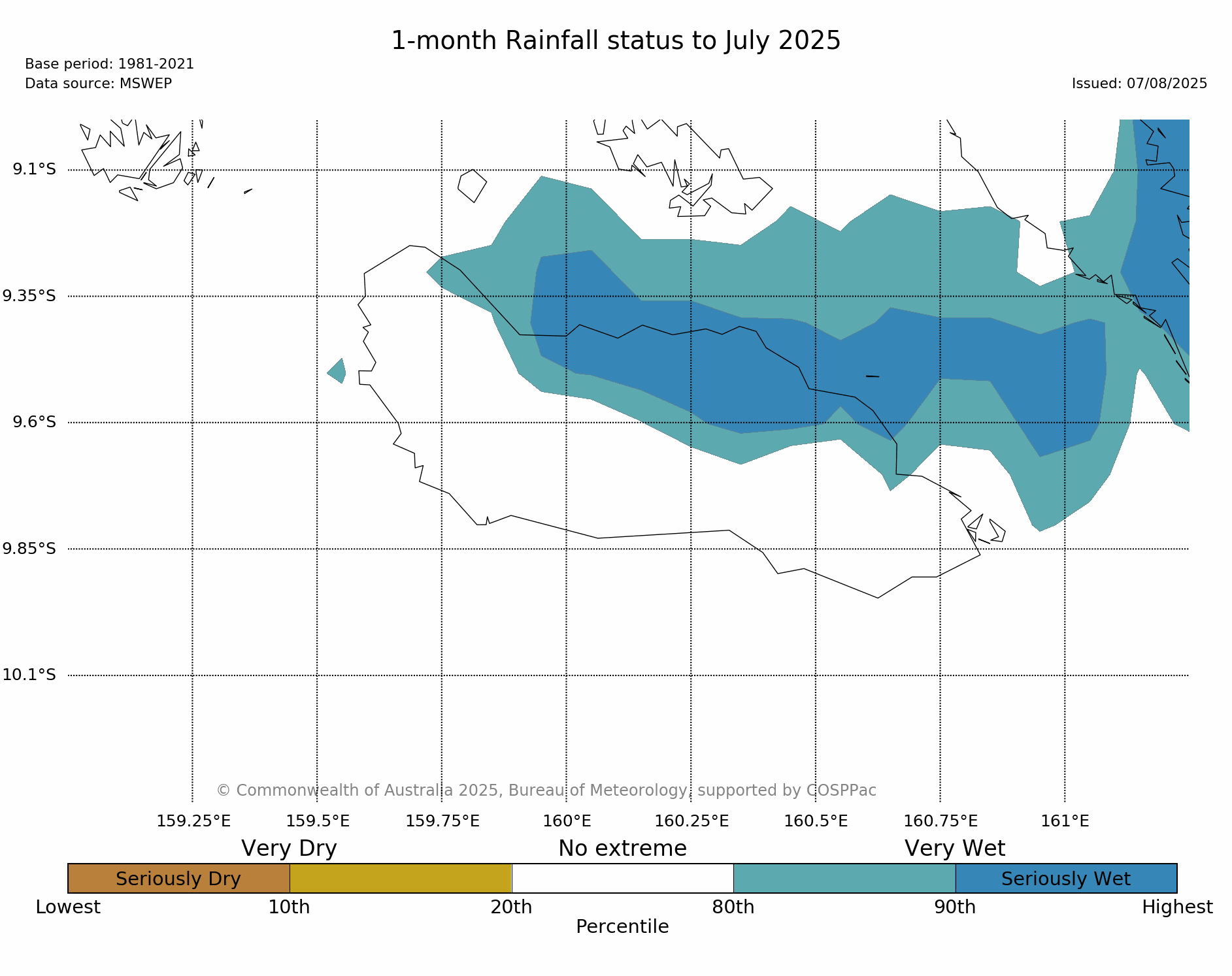 1-month Rainfall status to July 2025

Base period: 1981-2021
Data source: MSWEP

Issued: 07/08/2025

9.1°S
9.35°S
9.6°S
9.85°S
10.1°S

© Commonwealth of Australia 2025, Bureau of Meteorology, supported by COSPPac

159.25°E
159.5°E
159.75°E
160°E
160.25°E
160.5°E
160.75°E
161°E

Very Dry
No extreme
Very Wet

Seriously Dry
Seriously Wet

Lowest
10th
20th
80th
90th
Highest
Percentile